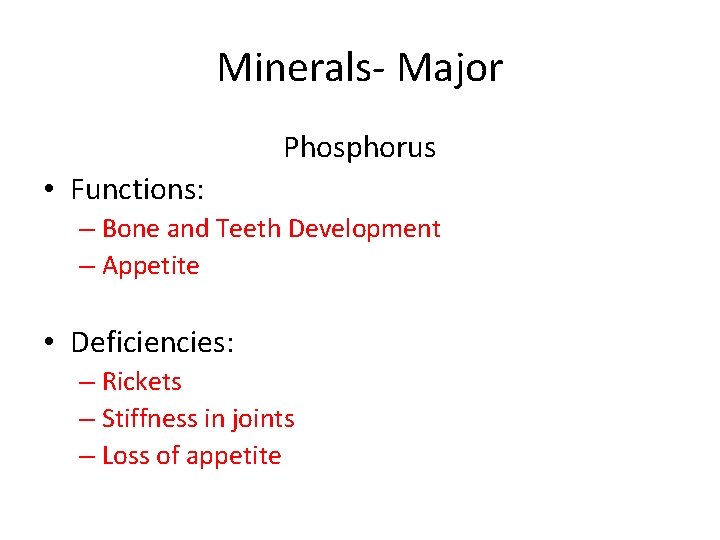 Minerals- Major

Phosphorus

• Functions:
– Bone and Teeth Development
– Appetite

• Deficiencies:
– Rickets
– Stiffness in joints
– Loss of appetite